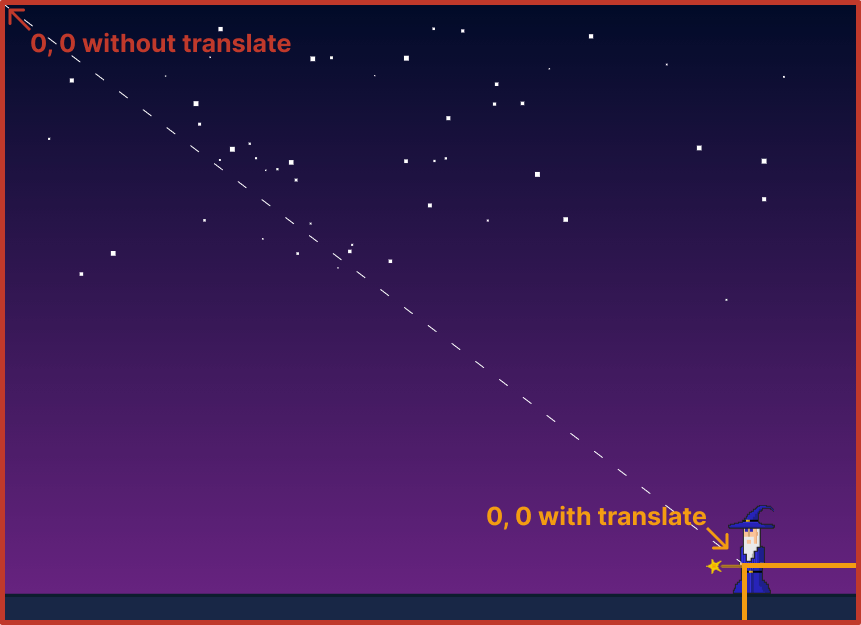 0, 0 without translate

0, 0 with translate